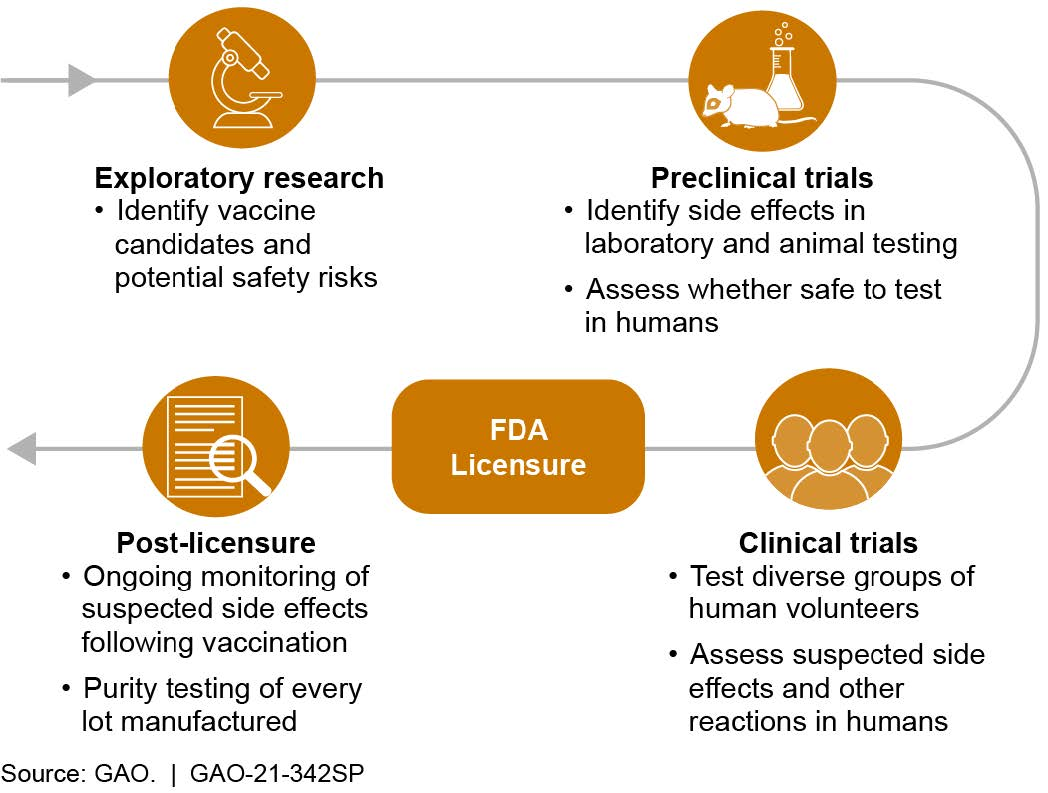 Exploratory research
• Identify vaccine candidates and potential safety risks

Preclinical trials
• Identify side effects in laboratory and animal testing
• Assess whether safe to test in humans

Clinical trials
• Test diverse groups of human volunteers
• Assess suspected side effects and other reactions in humans

FDA Licensure

Post-licensure
• Ongoing monitoring of suspected side effects following vaccination
• Purity testing of every lot manufactured

Source: GAO. | GAO-21-342SP